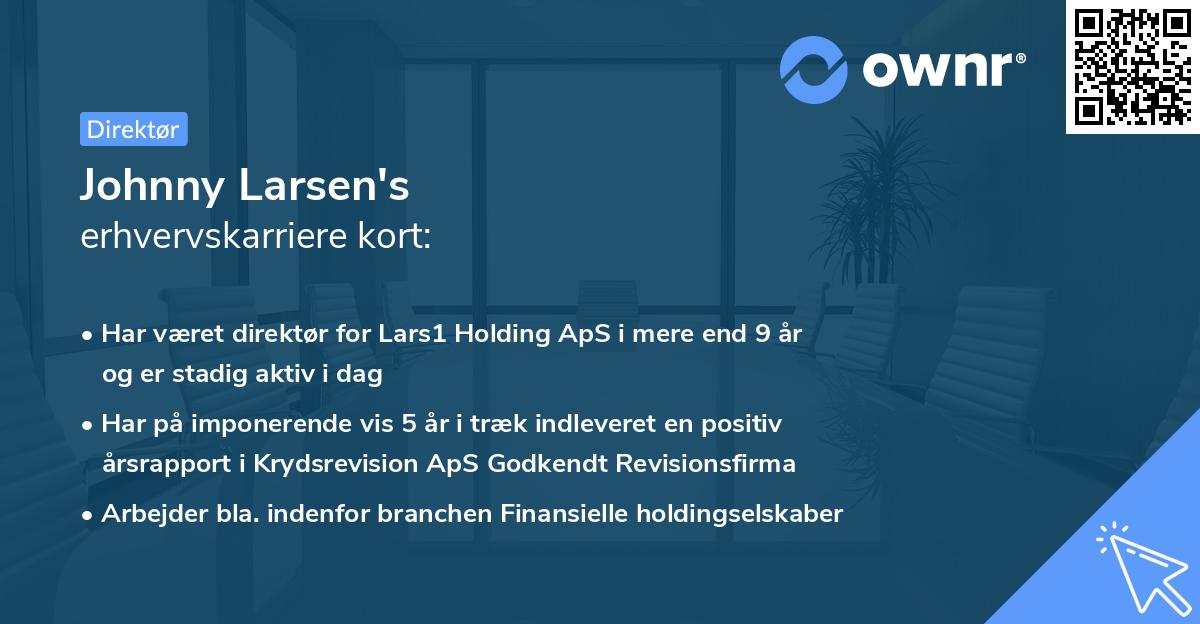 ownr®

Direktør

Johnny Larsen's
erhvervskarriere kort:

• Har været direktør for Lars1 Holding ApS i mere end 9 år og er stadig aktiv i dag

• Har på imponerende vis 5 år i træk indleveret en positiv årsrapport i Krydsrevision ApS Godkendt Revisionsfirma

• Arbejder bla. indenfor branchen Finansielle holdingselskaber